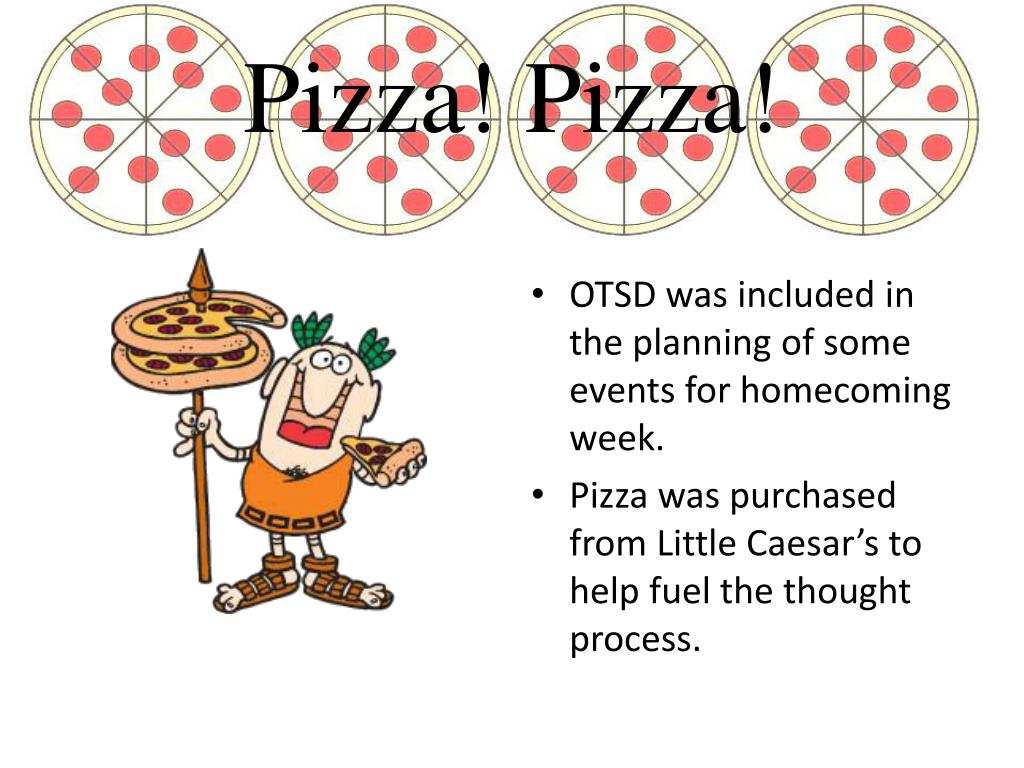 Pizza! Pizza!

• OTSD was included in the planning of some events for homecoming week.
• Pizza was purchased from Little Caesar’s to help fuel the thought process.